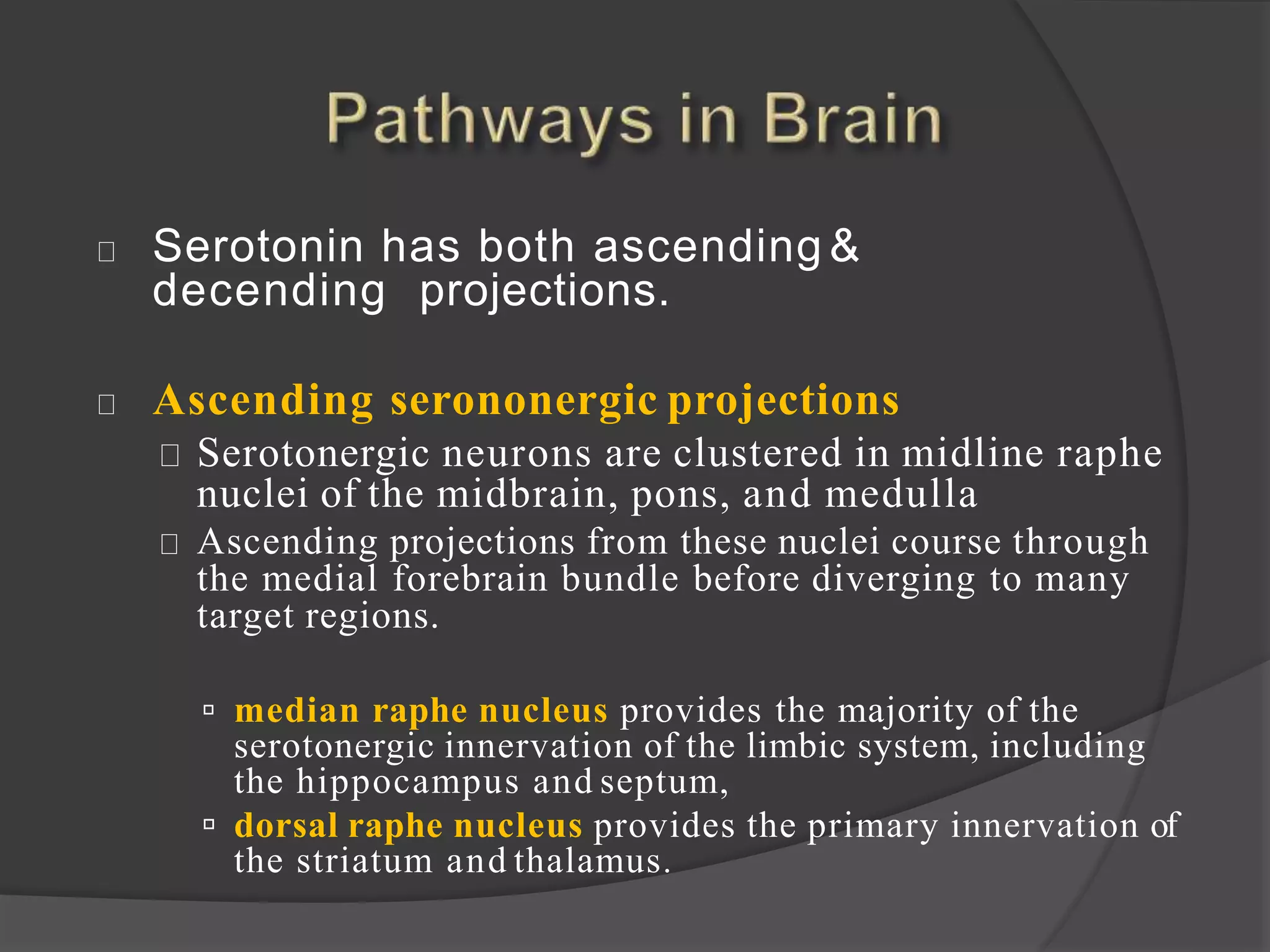 Pathways in Brain

Serotonin has both ascending & decending projections.

Ascending serononergic projections

Serotonergic neurons are clustered in midline raphe nuclei of the midbrain, pons, and medulla

Ascending projections from these nuclei course through the medial forebrain bundle before diverging to many target regions.

▫ median raphe nucleus provides the majority of the serotonergic innervation of the limbic system, including the hippocampus and septum,

▫ dorsal raphe nucleus provides the primary innervation of the striatum and thalamus.